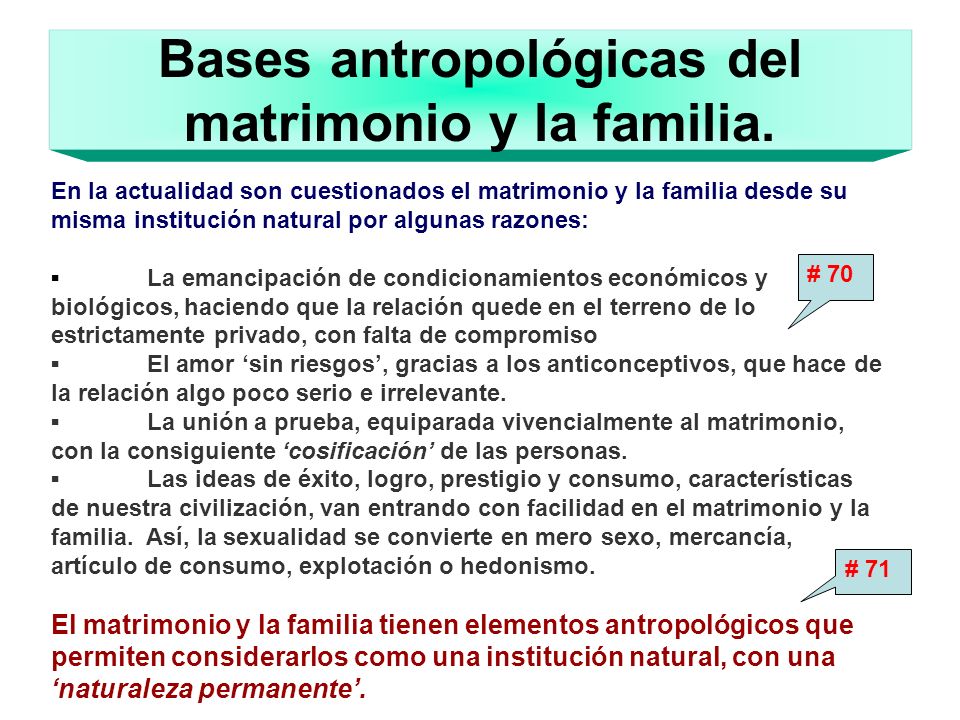 Bases antropológicas del matrimonio y la familia.

En la actualidad son cuestionados el matrimonio y la familia desde su misma institución natural por algunas razones:

▪ La emancipación de condicionamientos económicos y biológicos, haciendo que la relación quede en el terreno de lo estrictamente privado, con falta de compromiso

# 70

▪ El amor ‘sin riesgos’, gracias a los anticonceptivos, que hace de la relación algo poco serio e irrelevante.
▪ La unión a prueba, equiparada vivencialmente al matrimonio, con la consiguiente ‘cosificación’ de las personas.
▪ Las ideas de éxito, logro, prestigio y consumo, características de nuestra civilización, van entrando con facilidad en el matrimonio y la familia. Así, la sexualidad se convierte en mero sexo, mercancía, artículo de consumo, explotación o hedonismo.

# 71

El matrimonio y la familia tienen elementos antropológicos que permiten considerarlos como una institución natural, con una ‘naturaleza permanente’.